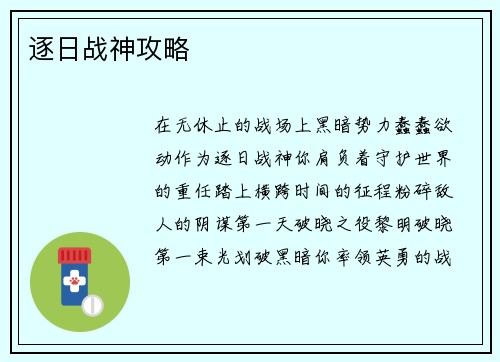 逐日战神攻略

在无休止的战场上黑暗势力蠢蠢欲动作为逐日战神你肩负着守护世界的重任踏上横跨时间的征程粉碎敌人的阴谋第一天破晓之役黎明破晓第一束光划破黑暗你率领英勇的战